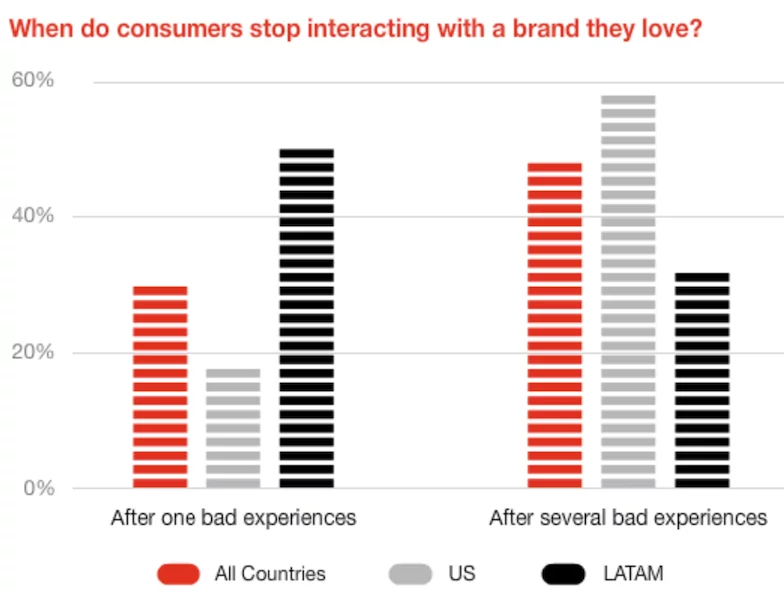 When do consumers stop interacting with a brand they love?

60%
40%
20%
0%

After one bad experiences
After several bad experiences

All Countries
US
LATAM